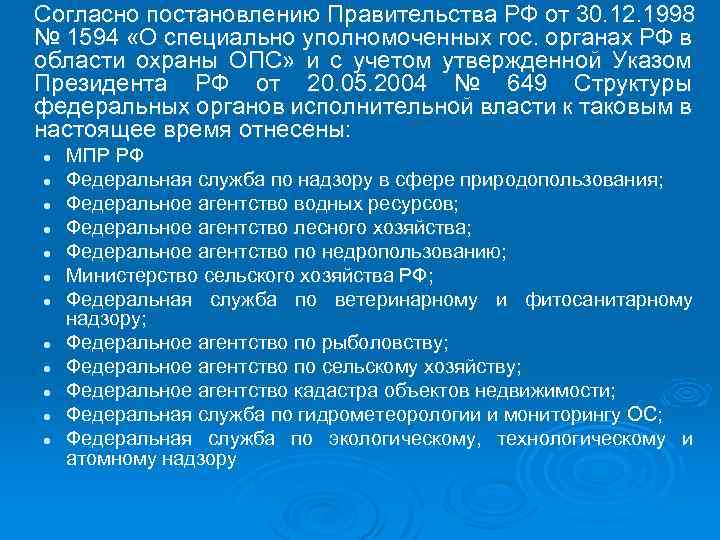 Согласно постановлению Правительства РФ от 30.12.1998 № 1594 «О специально уполномоченных гос. органах РФ в области охраны ОПС» и с учетом утвержденной Указом Президента РФ от 20.05.2004 № 649 Структуры федеральных органов исполнительной власти к таковым в настоящее время отнесены:

- МПР РФ
- Федеральная служба по надзору в сфере природопользования;
- Федеральное агентство водных ресурсов;
- Федеральное агентство лесного хозяйства;
- Федеральное агентство по недропользованию;
- Министерство сельского хозяйства РФ;
- Федеральная служба по ветеринарному и фитосанитарному надзору;
- Федеральное агентство по рыболовству;
- Федеральное агентство по сельскому хозяйству;
- Федеральное агентство кадастра объектов недвижимости;
- Федеральная служба по гидрометеорологии и мониторингу ОС;
- Федеральная служба по экологическому, технологическому и атомному надзору